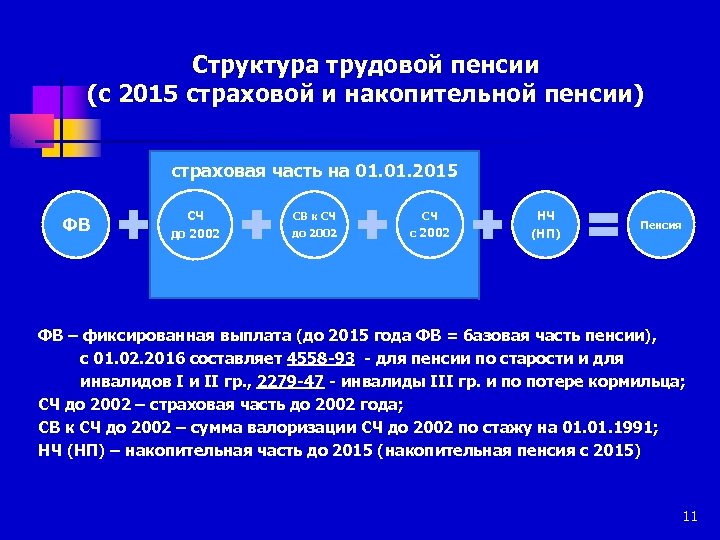 Структура трудовой пенсии
(с 2015 страховой и накопительной пенсии)

страховая часть на 01.01.2015

ФВ + СЧ до 2002 + СВ к СЧ до 2002 + СЧ с 2002 + НЧ (НП) = Пенсия

ФВ – фиксированная выплата (до 2015 года ФВ = базовая часть пенсии), с 01.02.2016 составляет 4558-93 - для пенсии по старости и для инвалидов I и II гр., 2279-47 - инвалиды III гр. и по потере кормильца;
СЧ до 2002 – страховая часть до 2002 года;
СВ к СЧ до 2002 – сумма валоризации СЧ до 2002 по стажу на 01.01.1991;
НЧ (НП) – накопительная часть до 2015 (накопительная пенсия с 2015)

11